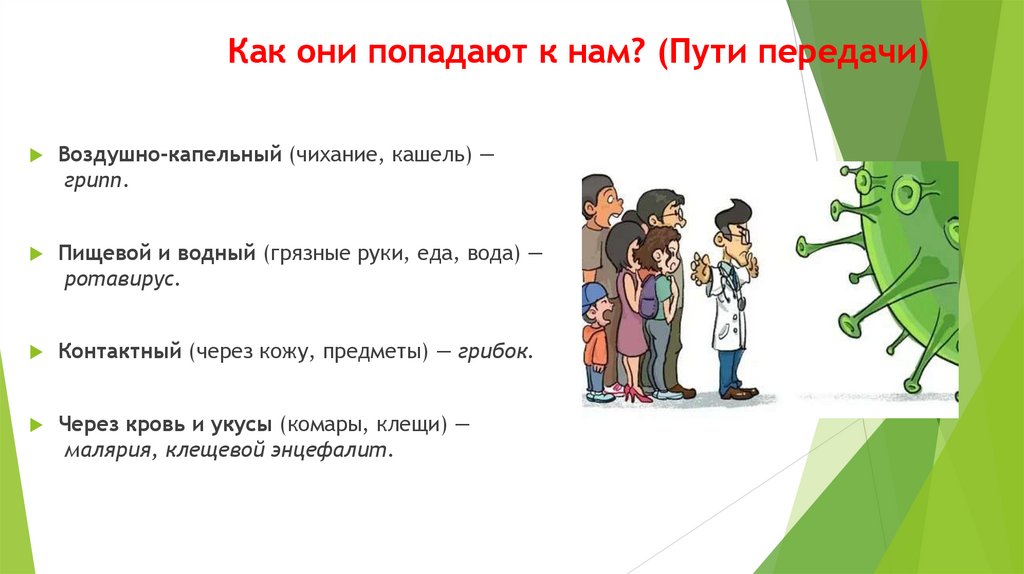 Как они попадают к нам? (Пути передачи)

Воздушно-капельный (чихание, кашель) — грипп.

Пищевой и водный (грязные руки, еда, вода) — ротавирус.

Контактный (через кожу, предметы) — грибок.

Через кровь и укусы (комары, клещи) — малярия, клещевой энцефалит.